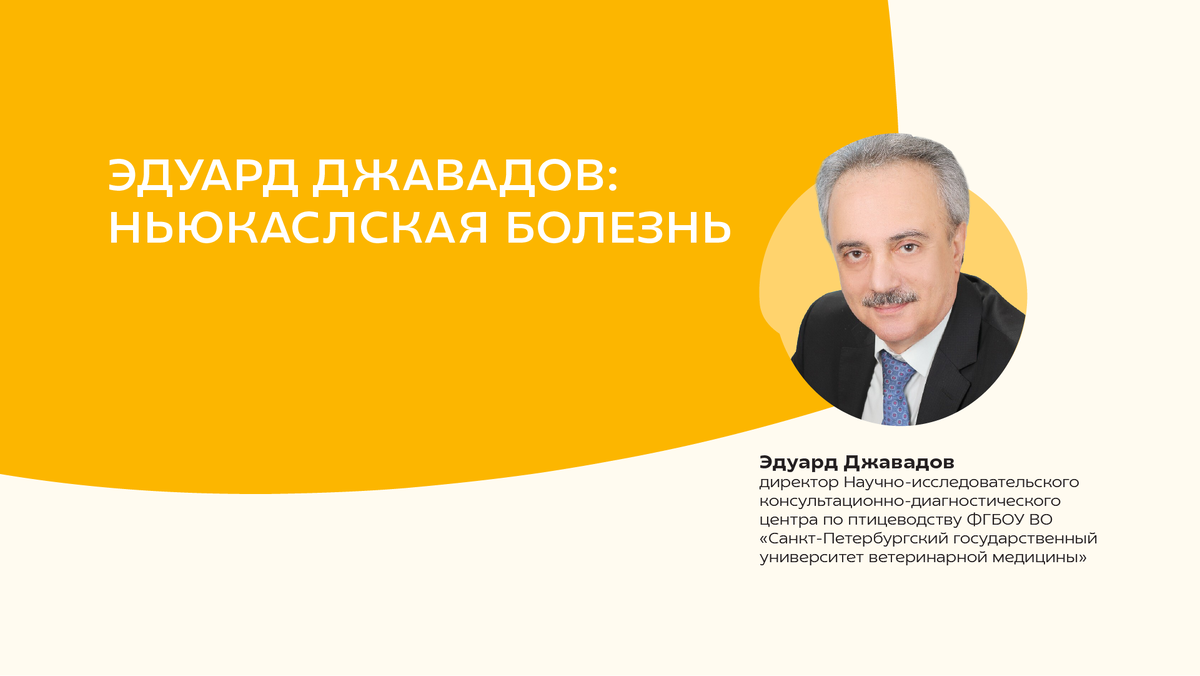 ЭДУАРД ДЖАВАДОВ:
НЬЮКАСЛСКАЯ БОЛЕЗНЬ

Эдуард Джавадов
директор Научно-исследовательского консультационно-диагностического центра по птицеводству ФГБОУ ВО «Санкт-Петербургский государственный университет ветеринарной медицины»